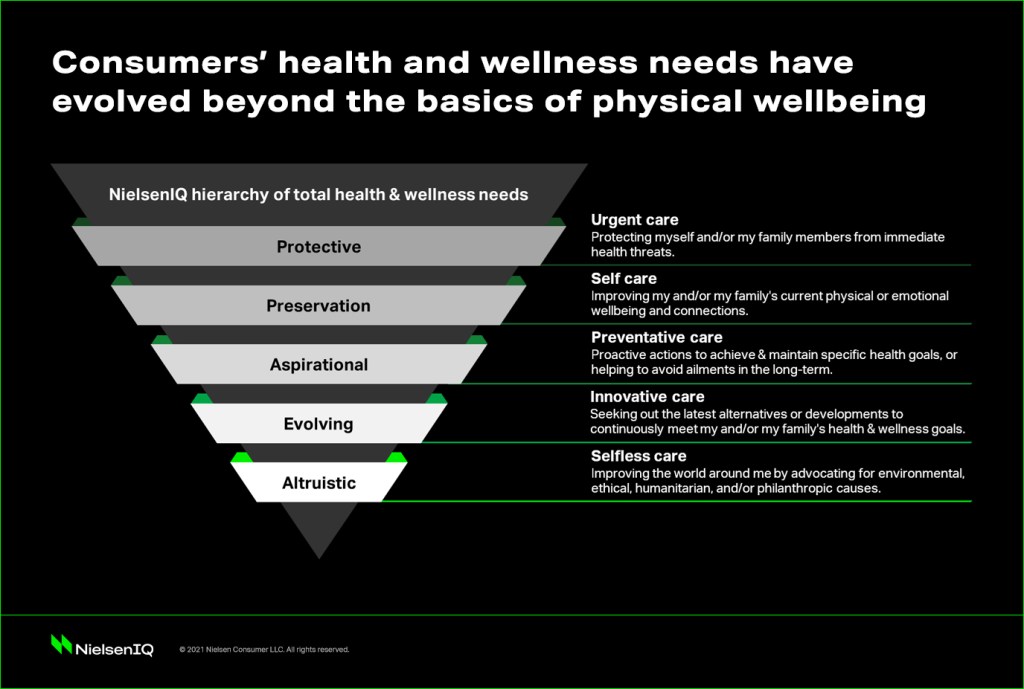 Consumers' health and wellness needs have evolved beyond the basics of physical wellbeing

NielsenIQ hierarchy of total health & wellness needs

Protective

Urgent care
Protecting myself and/or my family members from immediate health threats.

Preservation

Self care
Improving my and/or my family's current physical or emotional wellbeing and connections.

Aspirational

Preventative care
Proactive actions to achieve & maintain specific health goals, or helping to avoid ailments in the long-term.

Evolving

Innovative care
Seeking out the latest alternatives or developments to continuously meet my and/or my family's health & wellness goals.

Altruistic

Selfless care
Improving the world around me by advocating for environmental, ethical, humanitarian, and/or philanthropic causes.

NielsenIQ © 2021 Nielsen Consumer LLC. All rights reserved.